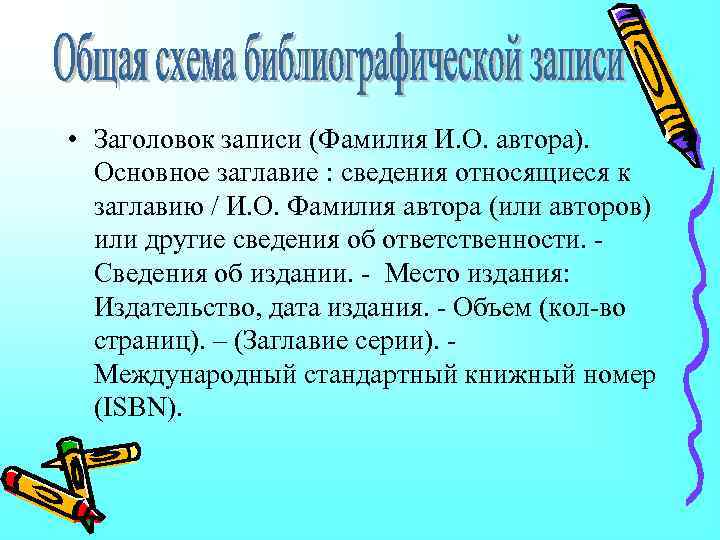 Общая схема библиографической записи

• Заголовок записи (Фамилия И.О. автора). Основное заглавие : сведения относящиеся к заглавию / И.О. Фамилия автора (или авторов) или другие сведения об ответственности. - Сведения об издании. - Место издания: Издательство, дата издания. - Объем (кол-во страниц). – (Заглавие серии). - Международный стандартный книжный номер (ISBN).